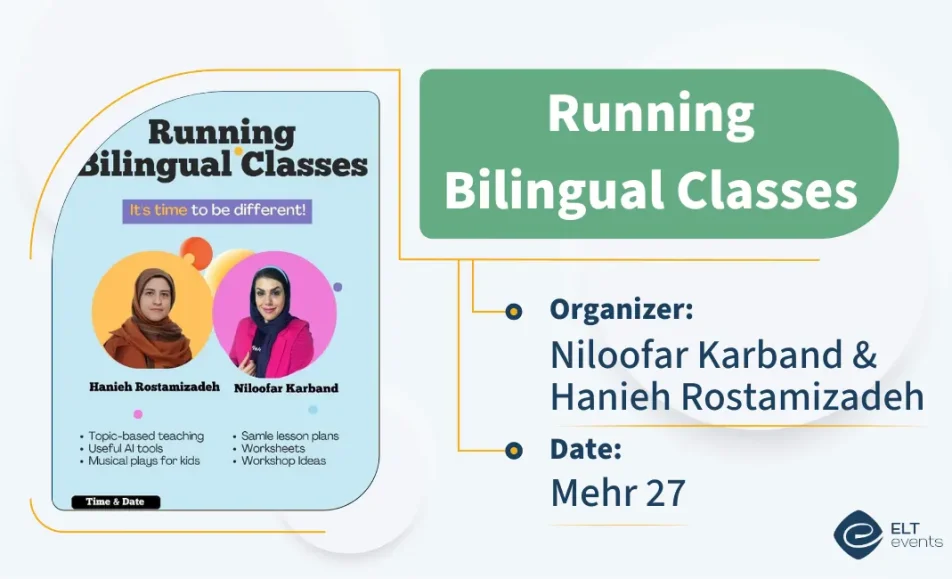 Running Bilingual Classes

It's time to be different!

Hanieh Rostamizadeh

Niloofar Karband

• Topic-based teaching
• Useful AI tools
• Musical plays for kids

• Samle lesson plans
• Worksheets
• Workshop Ideas

Time & Date

Running Bilingual Classes

Organizer:
Niloofar Karband & Hanieh Rostamizadeh

Date:
Mehr 27

ELT events